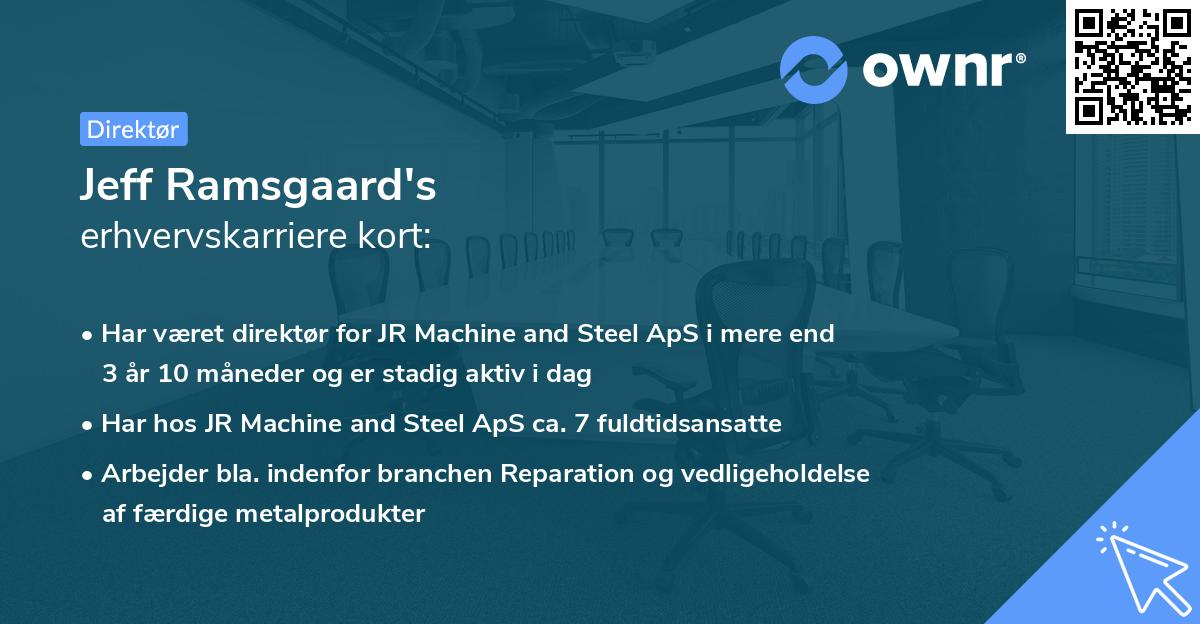 ownr®

Direktør

Jeff Ramsgaard's
erhvervskarriere kort:

• Har været direktør for JR Machine and Steel ApS i mere end 3 år 10 måneder og er stadig aktiv i dag

• Har hos JR Machine and Steel ApS ca. 7 fuldtidsansatte

• Arbejder bla. indenfor branchen Reparation og vedligeholdelse af færdige metalprodukter